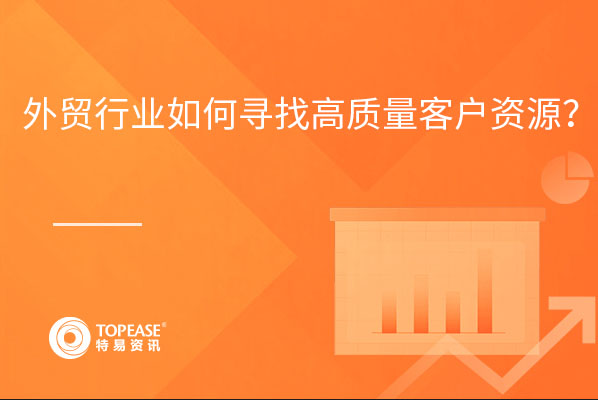 外贸行业如何寻找高质量客户资源?

TOPEASE®
特易资讯